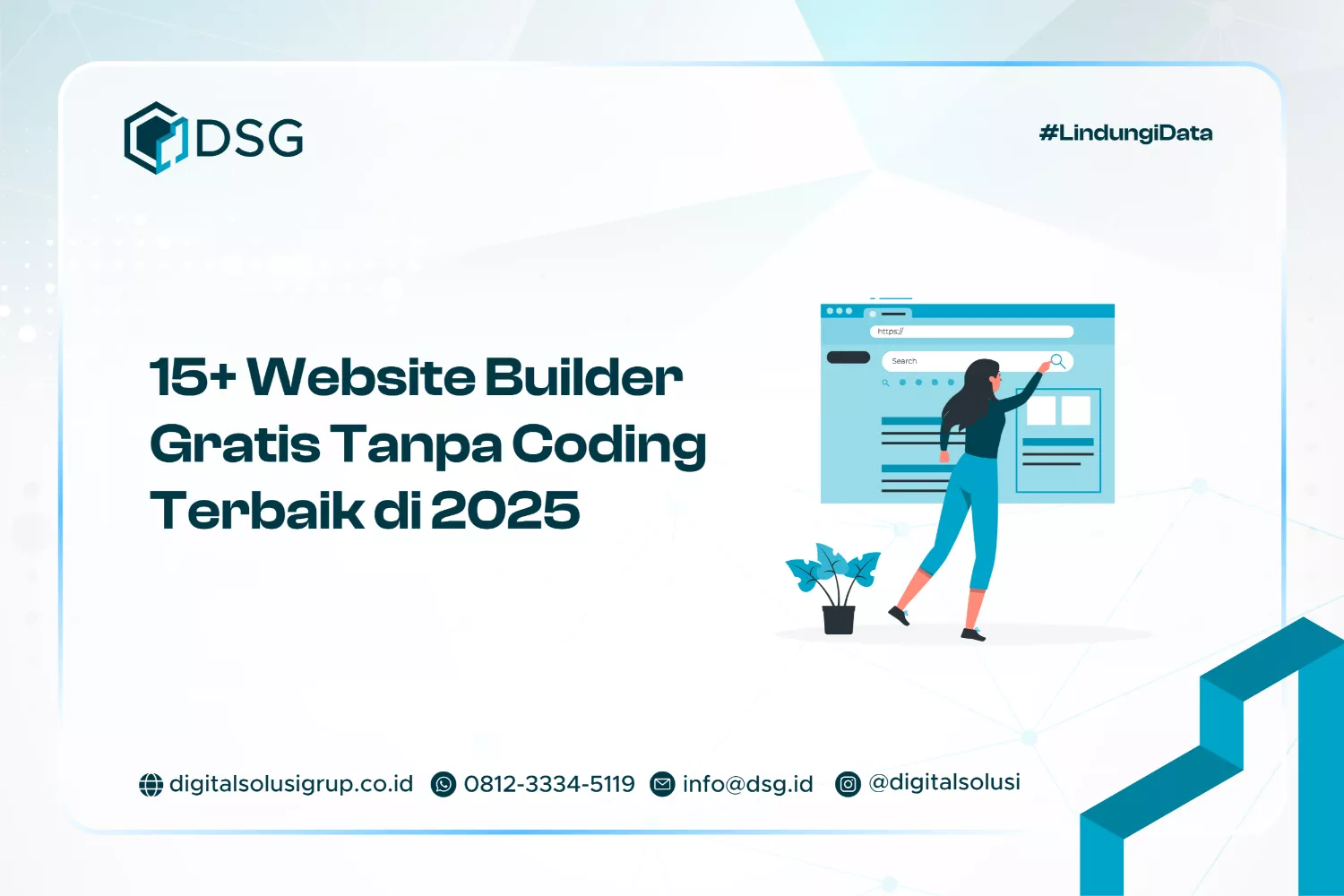 DSG

#LindungiData

15+ Website Builder Gratis Tanpa Coding Terbaik di 2025

https://

Search

digitalsolusigrup.co.id 0812-3334-5119 info@dsg.id @digitalsolusi